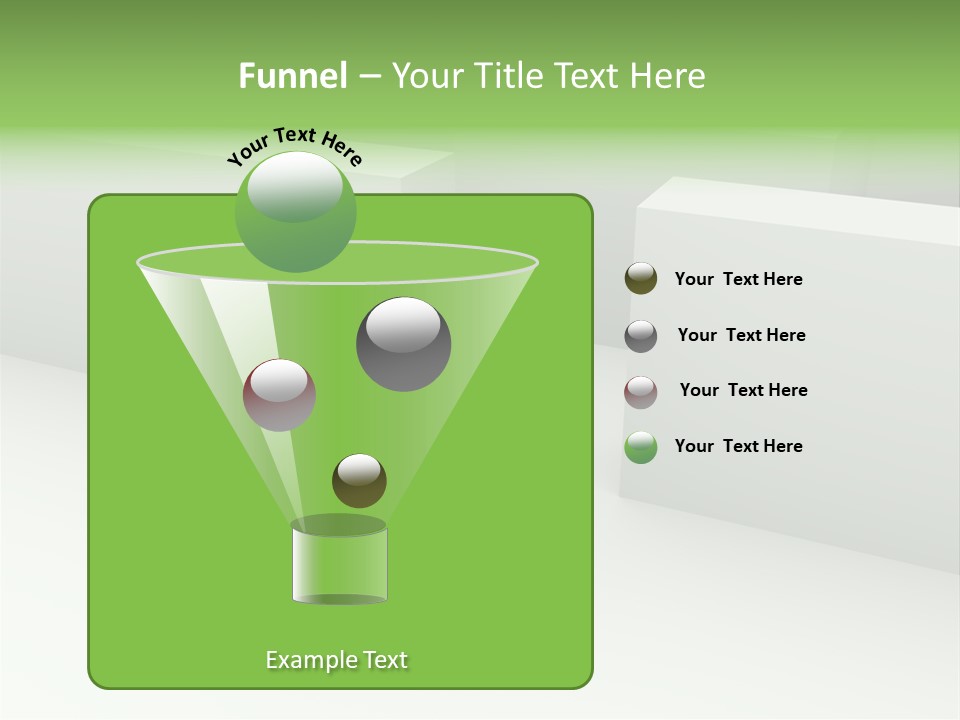 Funnel – Your Title Text Here

Your Text Here

Your Text Here

Your Text Here

Your Text Here

Your Text Here

Example Text